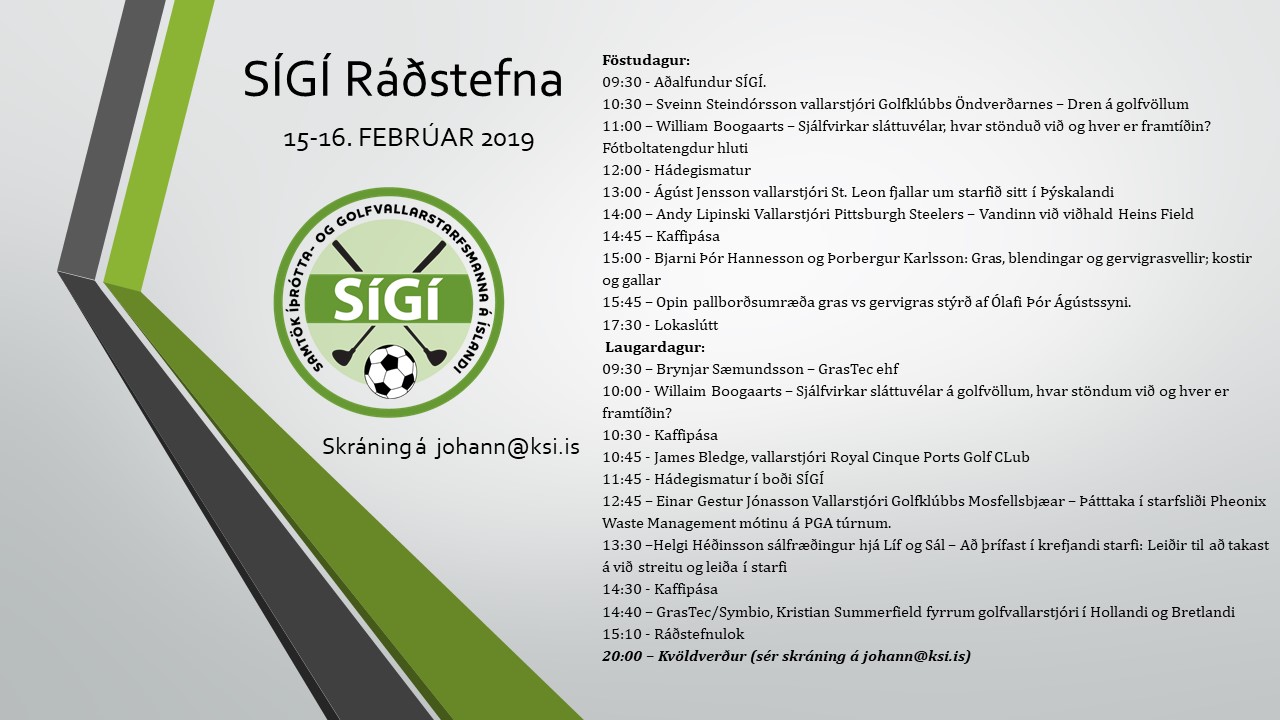 SÍGÍ Ráðstefna

15-16. FEBRÚAR 2019

SAMTÖK ÍÞRÓTTA- OG GOLFVALLARSTARFSMANNA Á ÍSLANDI

SÍGÍ

Skráning á johann@ksi.is

Föstudagur:
09:30 - Aðalfundur SÍGÍ.
10:30 – Sveinn Steindórsson vallarstjóri Golfklúbbs Öndverðarnes – Dren á golfvöllum
11:00 – William Boogaarts – Sjálfvirkar sláttuvélar, hvar stönduð við og hver er framtíðin?
Fótboltatengdur hluti
12:00 - Hádegismatur
13:00 - Ágúst Jensson vallarstjóri St. Leon fjallar um starfið sitt í Þýskalandi
14:00 – Andy Lipinski Vallarstjóri Pittsburgh Steelers – Vandinn við viðhald Heins Field
14:45 – Kaffipása
15:00 - Bjarni Þór Hannesson og Þorbergur Karlsson: Gras, blendingar og gervigrasvellir; kostir og gallar
15:45 – Opin pallborðsumræða gras vs gervigras stýrð af Ólafi Þór Ágústssyni.
17:30 - Lokaslútt
Laugardagur:
09:30 – Brynjar Sæmundsson – GrasTec ehf
10:00 - Willaim Boogaarts – Sjálfvirkar sláttuvélar á golfvöllum, hvar stöndum við og hver er framtíðin?
10:30 - Kaffipása
10:45 - James Bledge, vallarstjóri Royal Cinque Ports Golf CLub
11:45 - Hádegismatur í boði SÍGÍ
12:45 – Einar Gestur Jónasson Vallarstjóri Golfklúbbs Mosfellsbjæar – Þátttaka í starfsliði Pheonix Waste Management mótinu á PGA túrnum.
13:30 –Helgi Héðinsson sálfræðingur hjá Líf og Sál – Að þrífast í krefjandi starfi: Leiðir til að takast á við streitu og leiða í starfi
14:30 - Kaffipása
14:40 – GrasTec/Symbio, Kristian Summerfield fyrrum golfvallarstjóri í Hollandi og Bretlandi
15:10 - Ráðstefnulok
20:00 – Kvöldverður (sér skráning á johann@ksi.is)